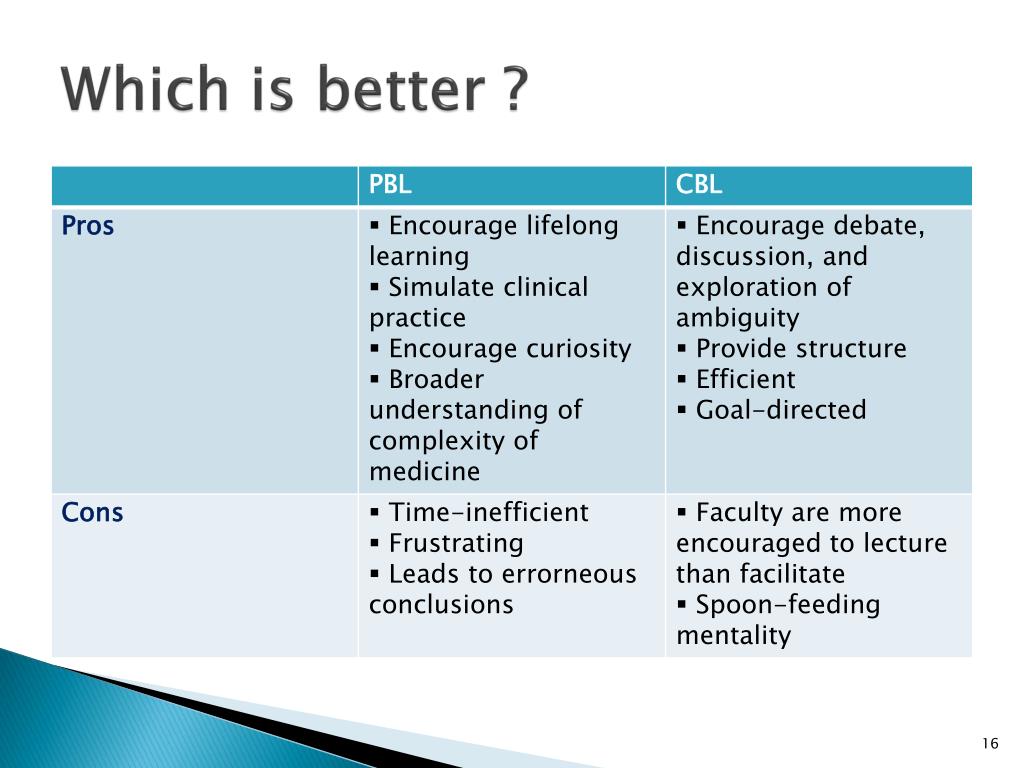 Which is better ?

| | PBL | CBL |
|---|---|---|
| Pros | ▪ Encourage lifelong learning ▪ Simulate clinical practice ▪ Encourage curiosity ▪ Broader understanding of complexity of medicine | ▪ Encourage debate, discussion, and exploration of ambiguity ▪ Provide structure ▪ Efficient ▪ Goal-directed |
| Cons | ▪ Time-inefficient ▪ Frustrating ▪ Leads to errorneous conclusions | ▪ Faculty are more encouraged to lecture than facilitate ▪ Spoon-feeding mentality |

16